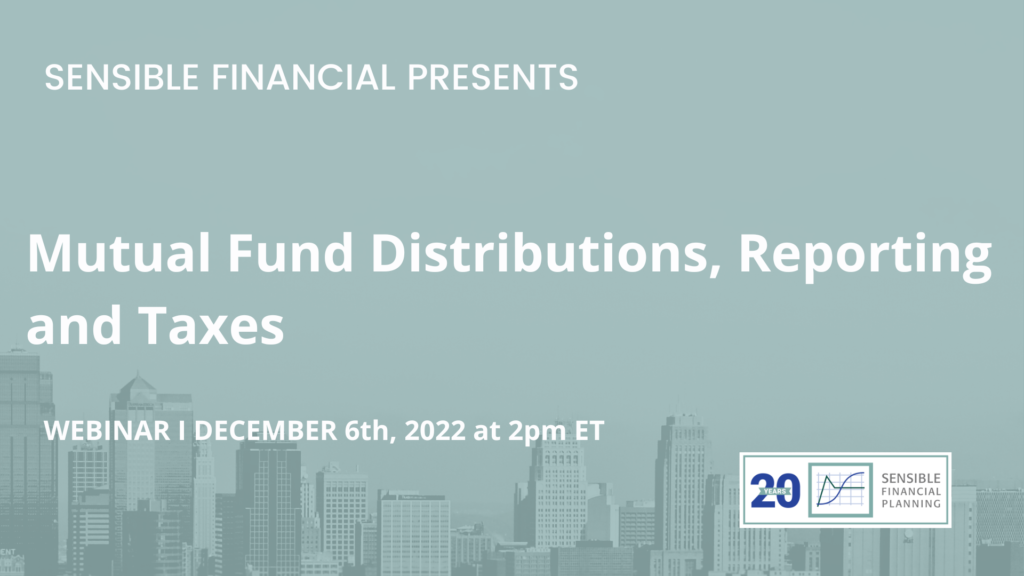 SENSIBLE FINANCIAL PRESENTS

Mutual Fund Distributions, Reporting and Taxes

WEBINAR I DECEMBER 6th, 2022 at 2pm ET

20 YEARS

SENSIBLE FINANCIAL PLANNING